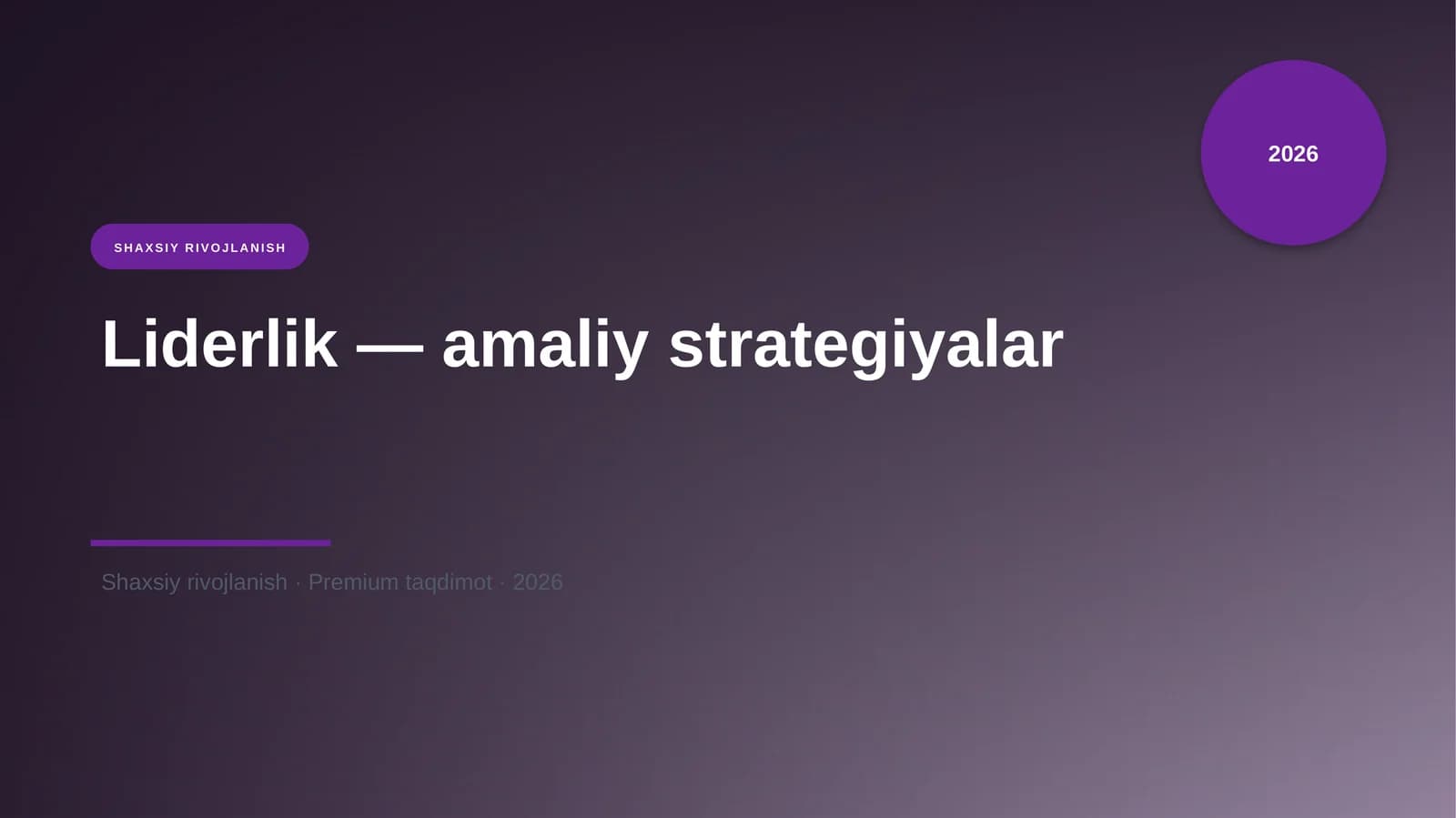 2026

SHAXSIY RIVOJLANISH

Liderlik — amaliy strategiyalar

Shaxsiy rivojlanish · Premium taqdimot · 2026